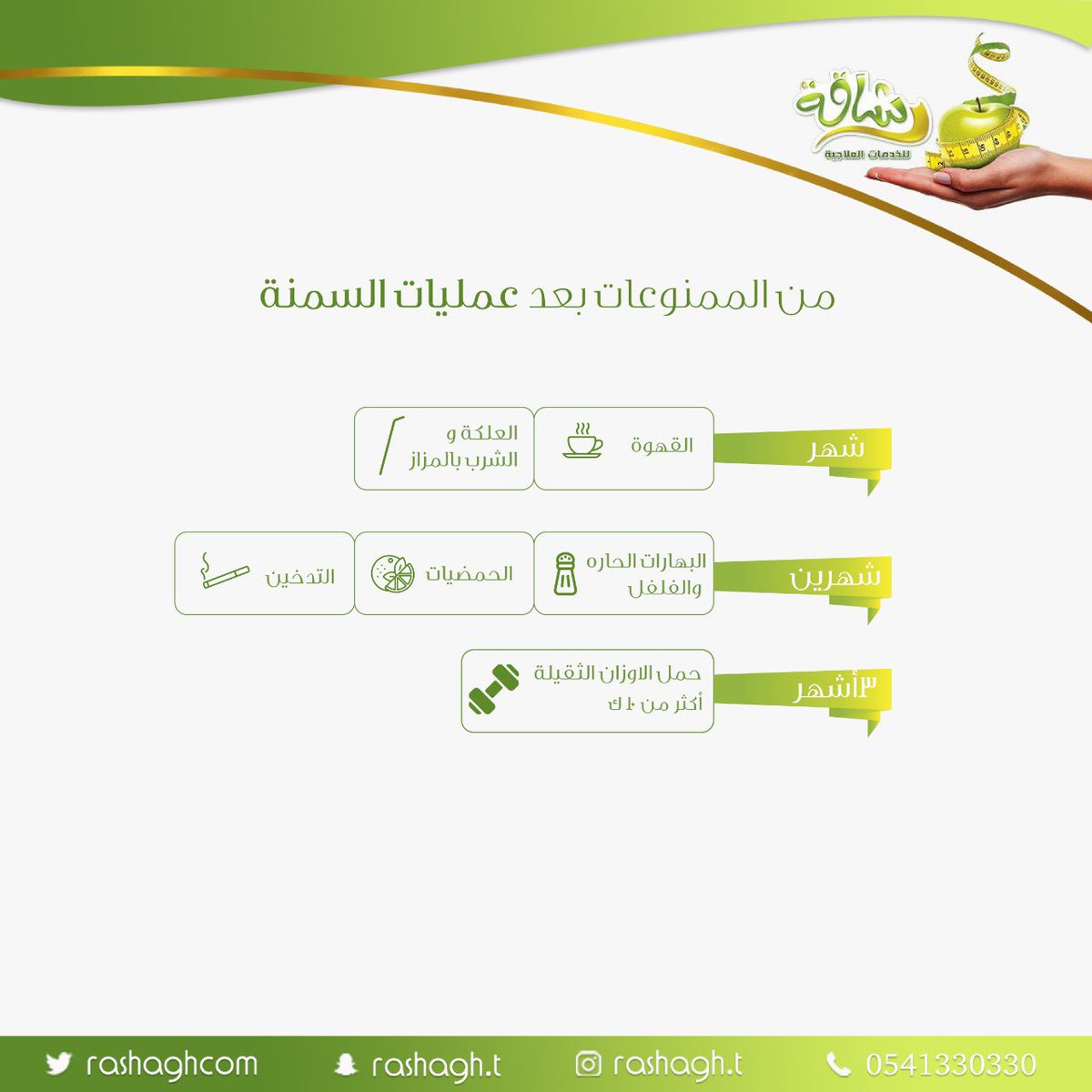 رشاقة للخدمات العلاجية

من الممنوعات بعد عمليات السمنة

شهر
القهوة
العلكة و الشرب بالمزاز

شهرين
البهارات الحاره والفلفل
الحمضيات
التدخين

٣أشهر
حمل الاوزان الثقيلة أكثر من ١٠ك

rashaghcom
rashagh.t
rashagh.t
0541330330